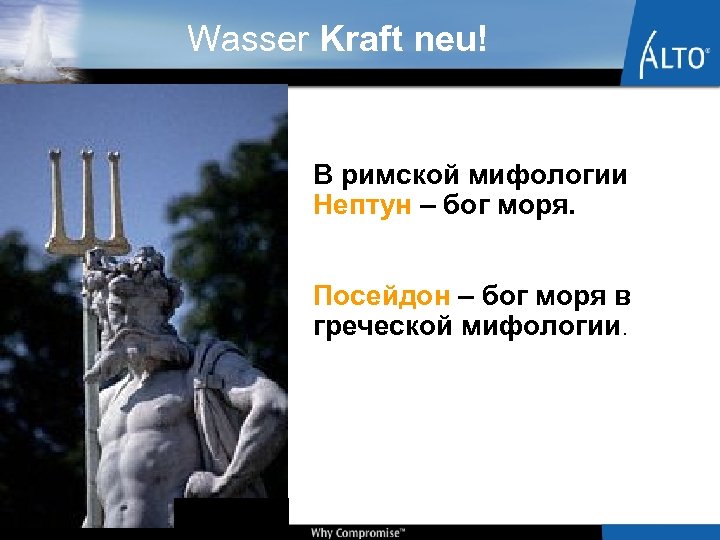 Wasser Kraft neu!

ALTO®

В римской мифологии Нептун – бог моря.

Посейдон – бог моря в греческой мифологии.

Why Compromise™